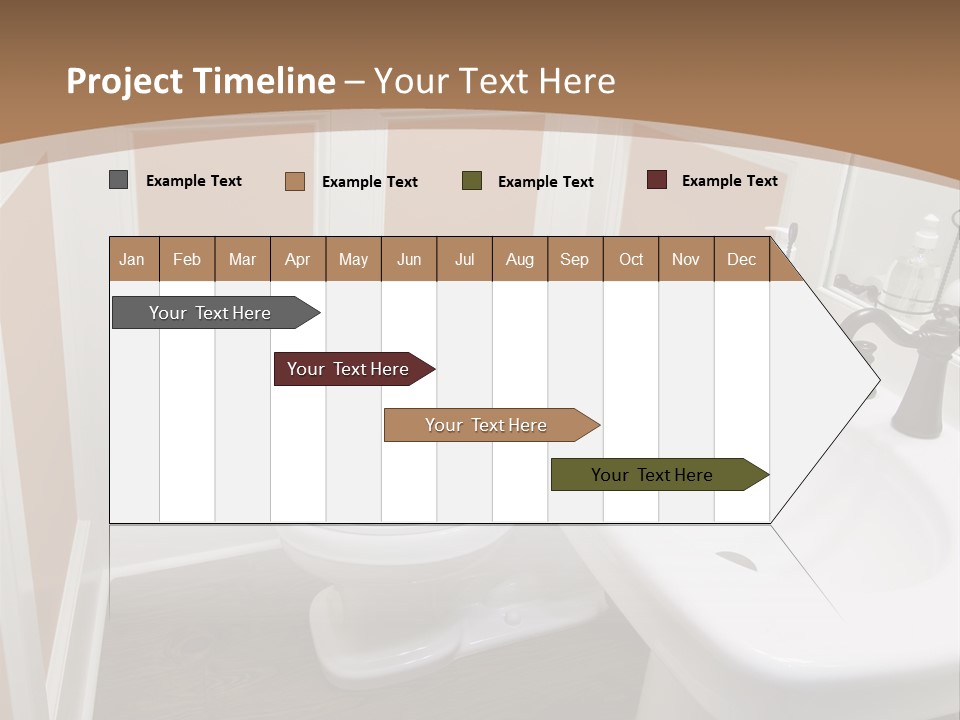 Project Timeline – Your Text Here

Example Text Example Text Example Text Example Text

| Jan | Feb | Mar | Apr | May | Jun | Jul | Aug | Sep | Oct | Nov | Dec |
|---|---|---|---|---|---|---|---|---|---|---|---|

Your Text Here

Your Text Here

Your Text Here

Your Text Here